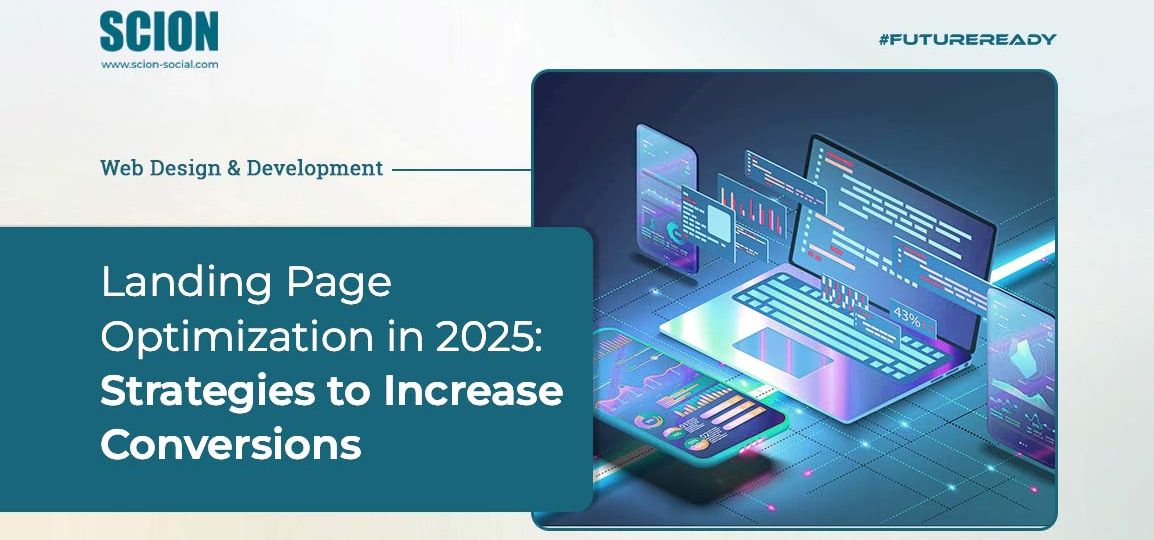 SCION
www.scion-social.com

#FUTUREREADY

Web Design & Development

Landing Page Optimization in 2025: Strategies to Increase Conversions

43%